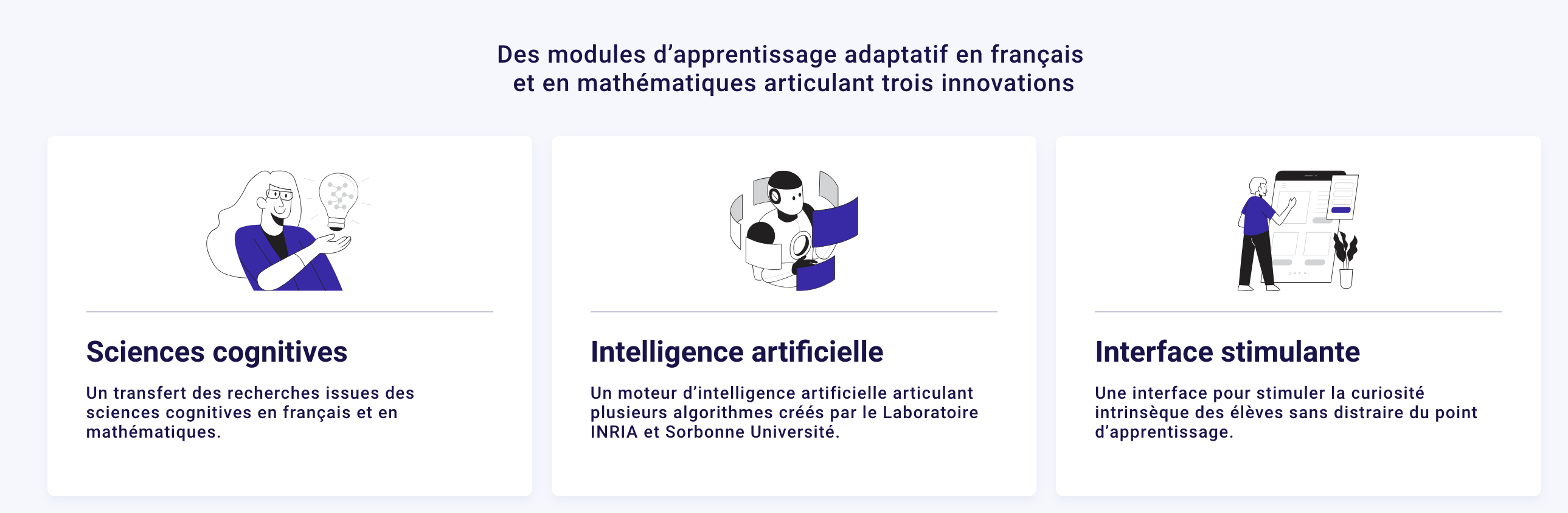 Des modules d’apprentissage adaptatif en français et en mathématiques articulant trois innovations

Sciences cognitives

Un transfert des recherches issues des sciences cognitives en français et en mathématiques.

Intelligence artificielle

Un moteur d’intelligence artificielle articulant plusieurs algorithmes créés par le Laboratoire INRIA et Sorbonne Université.

Interface stimulante

Une interface pour stimuler la curiosité intrinsèque des élèves sans distraire du point d’apprentissage.